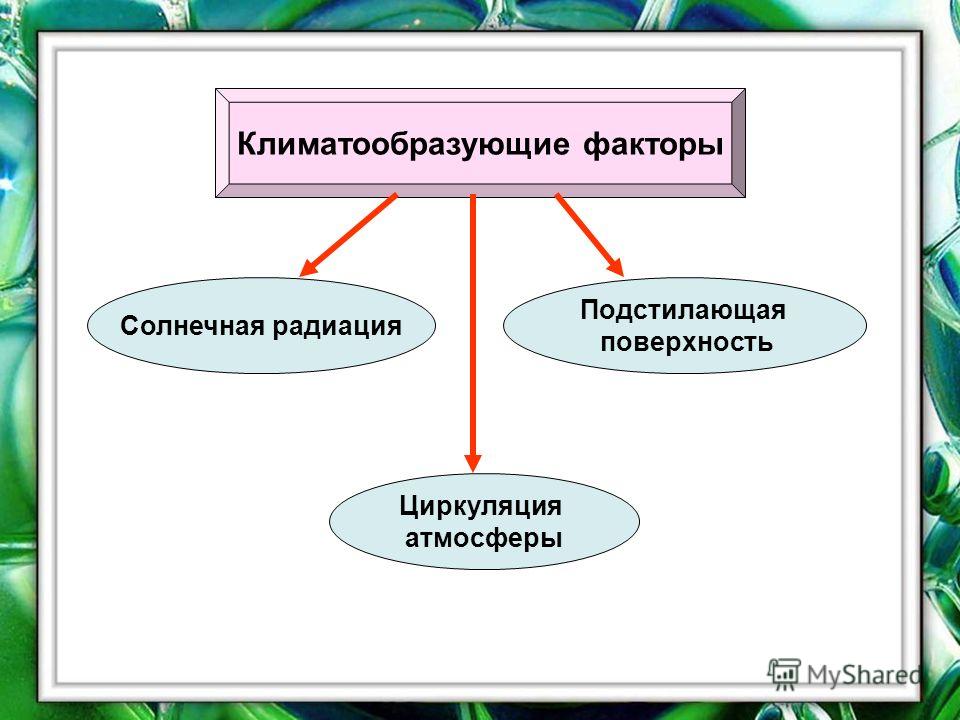 Климатообразующие факторы

Солнечная радиация

Подстилающая поверхность

Циркуляция атмосферы

MyShared